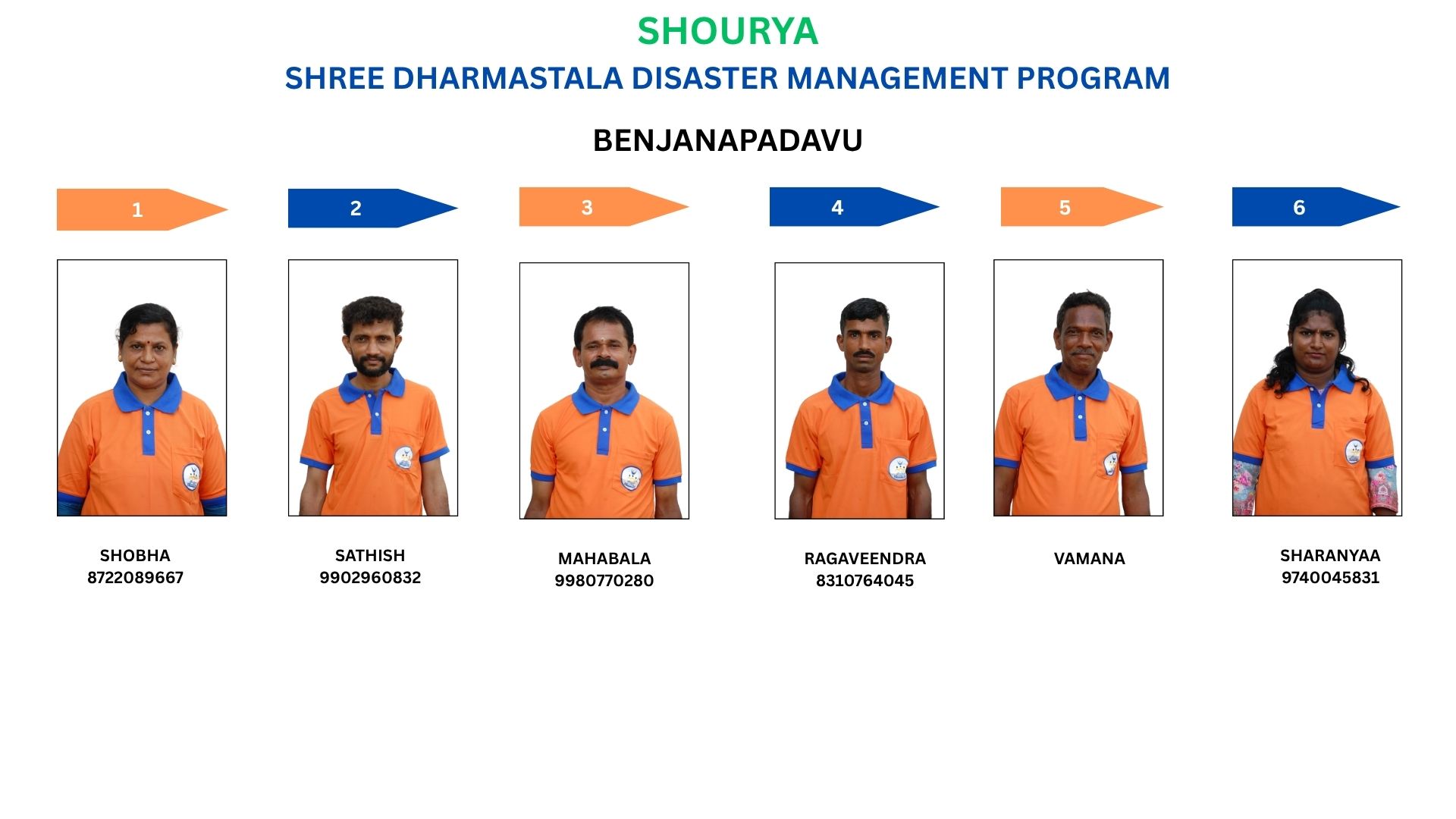 SHOURYA

SHREE DHARMASTALA DISASTER MANAGEMENT PROGRAM

BENJANAPADAVU

1

2

3

4

5

6

SHOBHA
8722089667

SATHISH
9902960832

MAHABALA
9980770280

RAGAVEENDRA
8310764045

VAMANA

SHARANYAA
9740045831